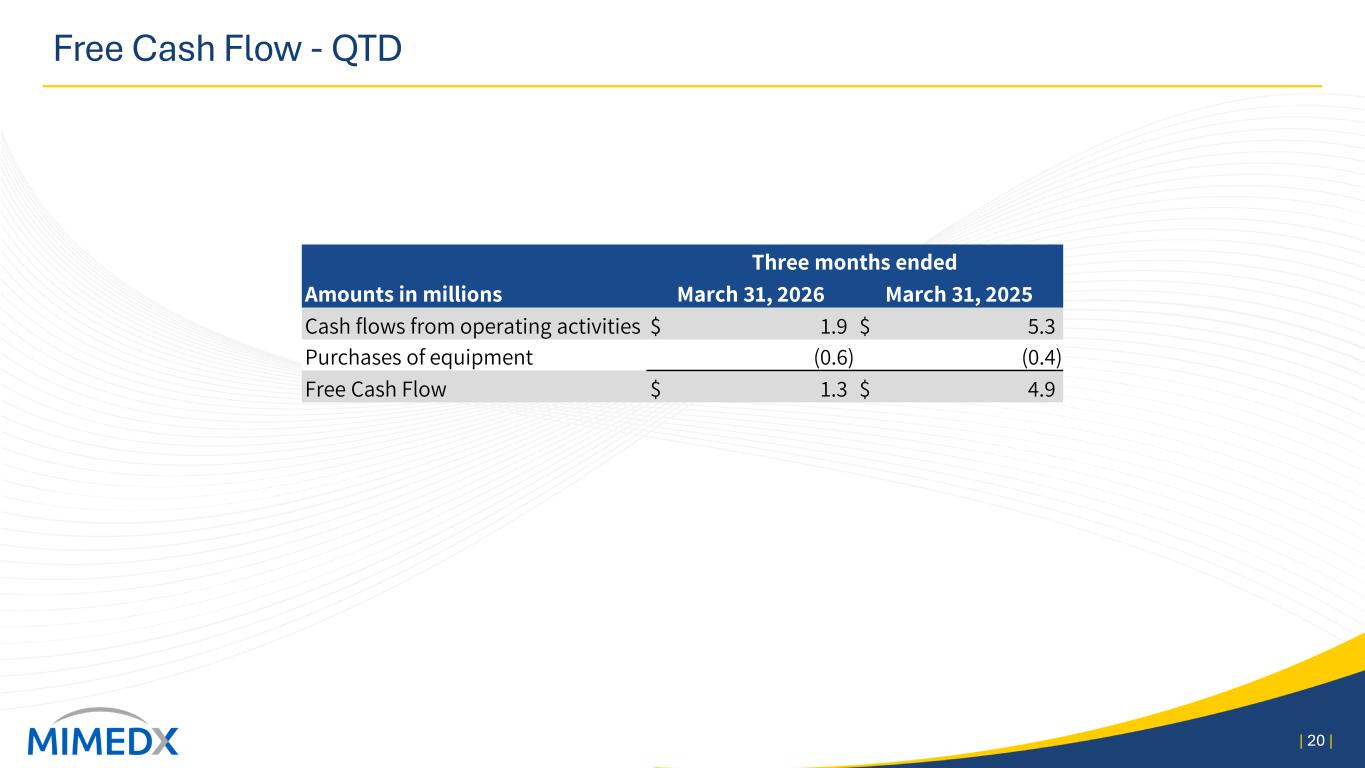 Free Cash Flow - QTD

|  | Three months ended |  |
|---|---|---|
| Amounts in millions | March 31, 2026 | March 31, 2025 |
| Cash flows from operating activities | $ 1.9 | $ 5.3 |
| Purchases of equipment | (0.6) | (0.4) |
| Free Cash Flow | $ 1.3 | $ 4.9 |

MIMEDX

| 20 |